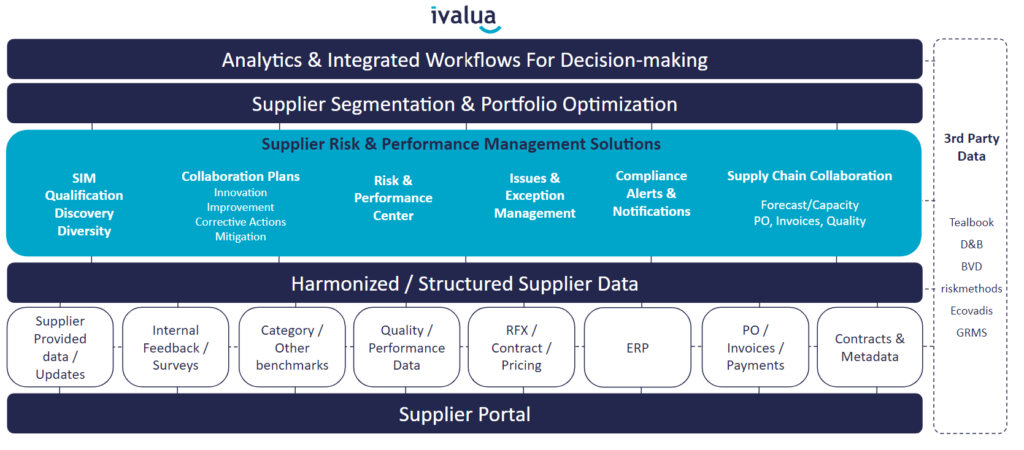 ivalua

Analytics & Integrated Workflows For Decision-making

Supplier Segmentation & Portfolio Optimization

Supplier Risk & Performance Management Solutions

SIM
Qualification
Discovery
Diversity

Collaboration Plans
Innovation
Improvement
Corrective Actions
Mitigation

Risk & Performance Center

Issues & Exception Management

Compliance Alerts & Notifications

Supply Chain Collaboration
Forecast/Capacity
PO, Invoices, Quality

Harmonized / Structured Supplier Data

Supplier Provided data / Updates

Internal Feedback / Surveys

Category / Other benchmarks

Quality / Performance Data

RFX / Contract / Pricing

ERP

PO / Invoices / Payments

Contracts & Metadata

Supplier Portal

3rd Party Data

Tealbook
D&B
BVD
riskmethods
Ecovadis
GRMS